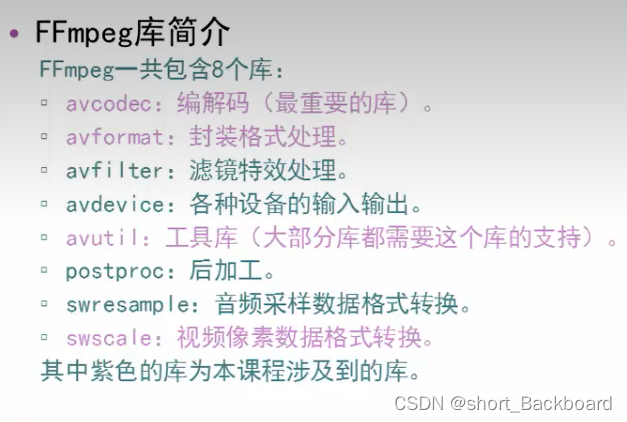 • FFmpeg库简介

FFmpeg一共包含8个库：

▫ avcodec：编解码（最重要的库）。
▫ avformat：封装格式处理。
▫ avfilter：滤镜特效处理。
▫ avdevice：各种设备的输入输出。
▫ avutil：工具库（大部分库都需要这个库的支持）。
▫ postproc：后加工。
▫ swresample：音频采样数据格式转换。
▫ swscale：视频像素数据格式转换。

其中紫色的库为本课程涉及到的库。

CSDN @short_Backboard